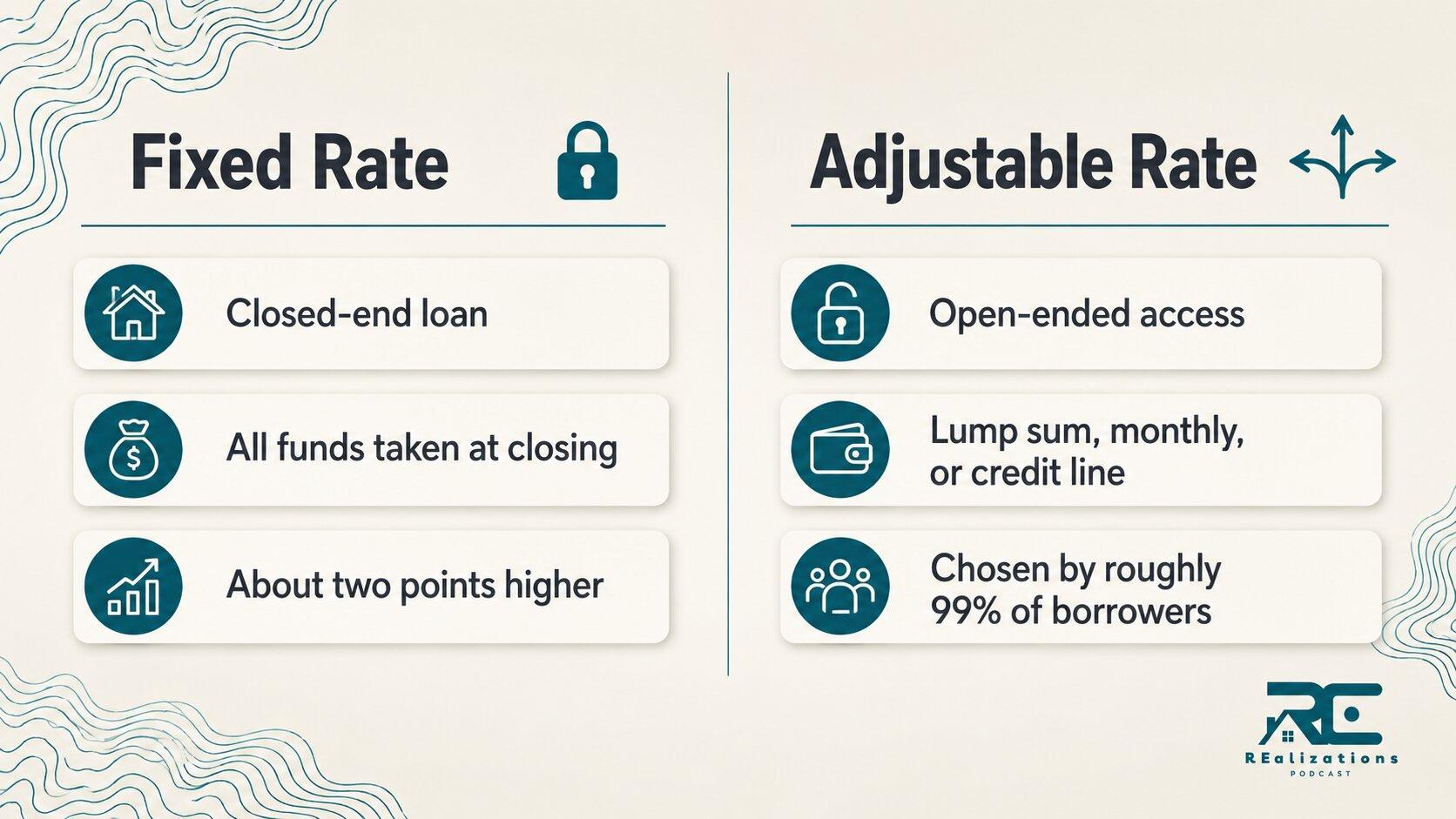 Fixed Rate

Closed-end loan

All funds taken at closing

About two points higher

Adjustable Rate

Open-ended access

Lump sum, monthly, or credit line

Chosen by roughly 99% of borrowers

RE

REalizations
PODCAST